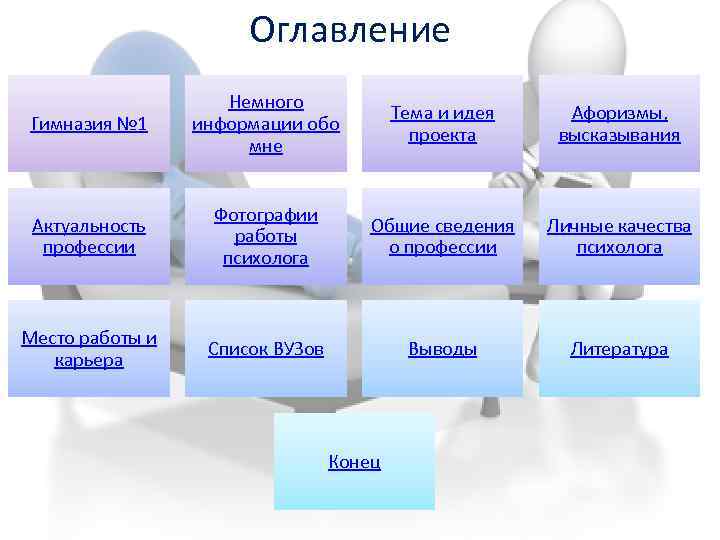 Оглавление

Гимназия №1

Немного информации обо мне

Тема и идея проекта

Афоризмы, высказывания

Актуальность профессии

Фотографии работы психолога

Общие сведения о профессии

Личные качества психолога

Место работы и карьера

Список ВУЗов

Выводы

Литература

Конец